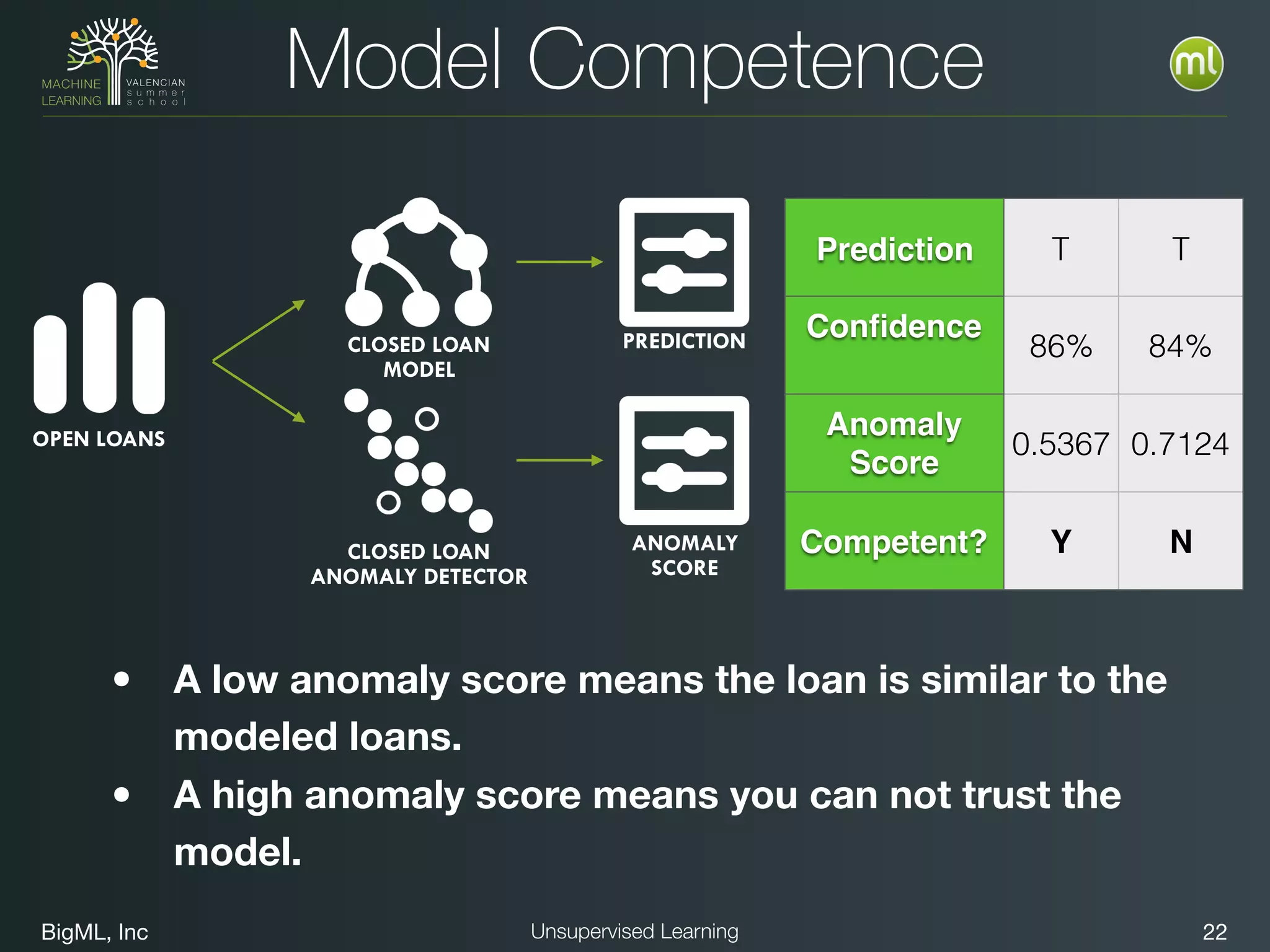 MACHINE LEARNING VALENCIAN summer school

Model Competence

ml

OPEN LOANS

CLOSED LOAN MODEL

PREDICTION

CLOSED LOAN ANOMALY DETECTOR

ANOMALY SCORE

| Prediction | T | T |
|---|---|---|
| Confidence | 86% | 84% |
| Anomaly Score | 0.5367 | 0.7124 |
| Competent? | Y | N |

• A low anomaly score means the loan is similar to the modeled loans.

• A high anomaly score means you can not trust the model.

BigML, Inc

Unsupervised Learning

22